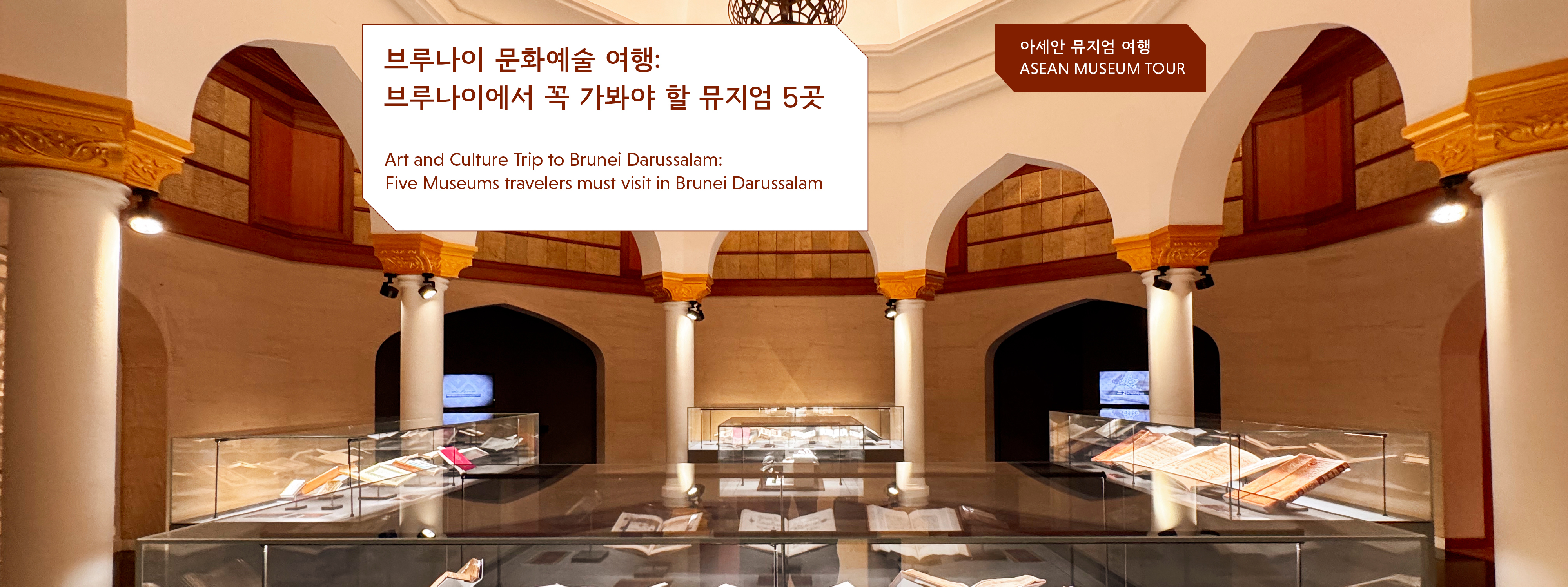 브루나이 문화예술 여행:
브루나이에서 꼭 가봐야 할 뮤지엄 5곳

Art and Culture Trip to Brunei Darussalam:
Five Museums travelers must visit in Brunei Darussalam

아세안 뮤지엄 여행
ASEAN MUSEUM TOUR